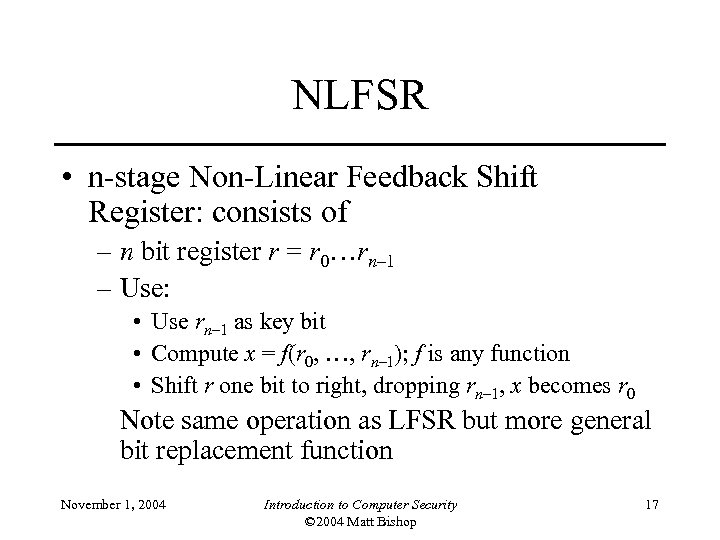 NLFSR

• n-stage Non-Linear Feedback Shift Register: consists of
– $n$ bit register $r = r_0 \ldots r_{n-1}$
– Use:
• Use $r_{n-1}$ as key bit
• Compute $x = f(r_0, \ldots, r_{n-1})$; $f$ is any function
• Shift $r$ one bit to right, dropping $r_{n-1}$, $x$ becomes $r_0$
Note same operation as LFSR but more general bit replacement function

November 1, 2004
Introduction to Computer Security
©2004 Matt Bishop
17